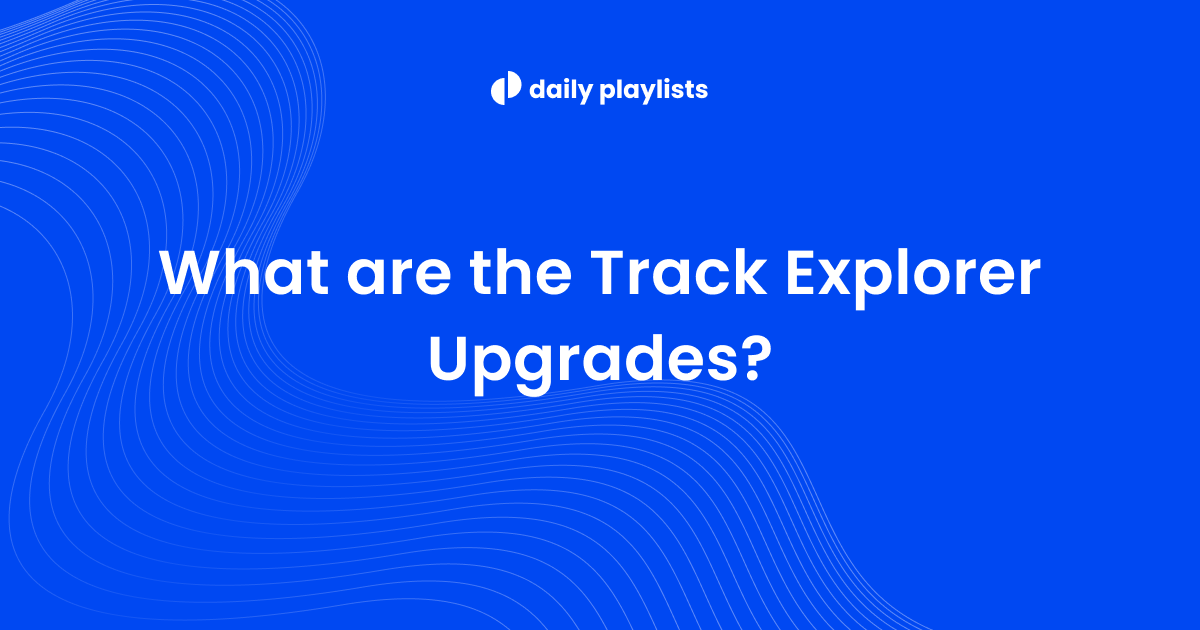 daily playlists

What are the Track Explorer Upgrades?